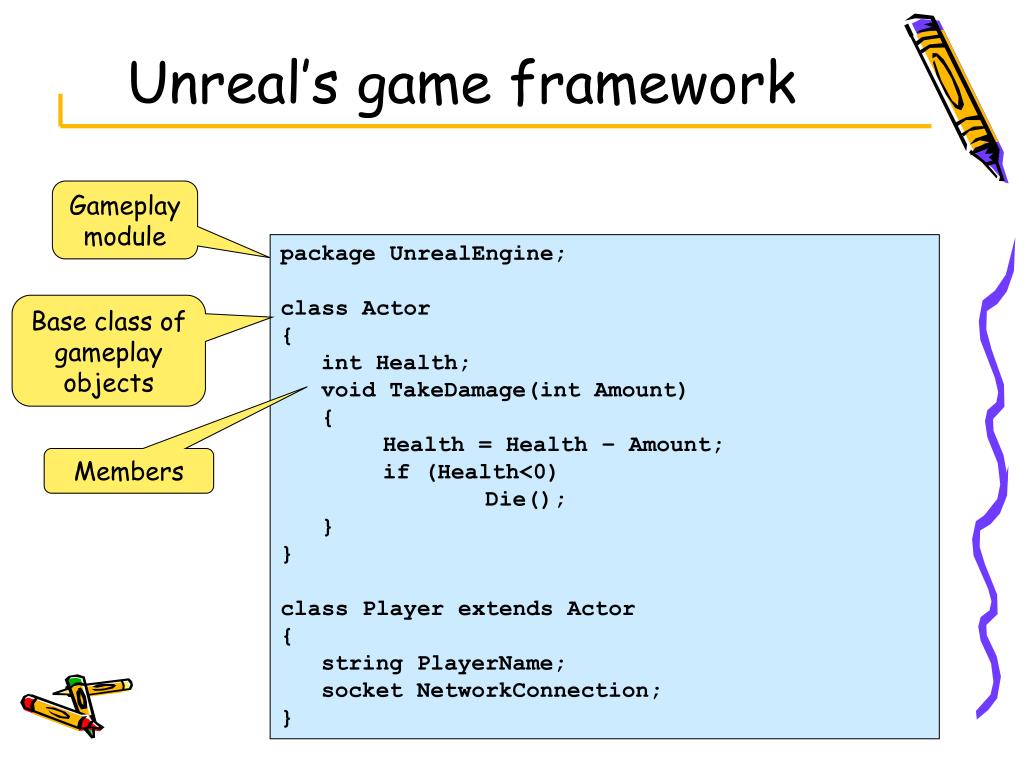 Unreal's game framework

Gameplay module

Base class of gameplay objects

Members

package UnrealEngine;

class Actor
{
   int Health;
   void TakeDamage(int Amount)
   {
        Health = Health – Amount;
        if (Health<0)
               Die();
   }
}

class Player extends Actor
{
   string PlayerName;
   socket NetworkConnection;
}